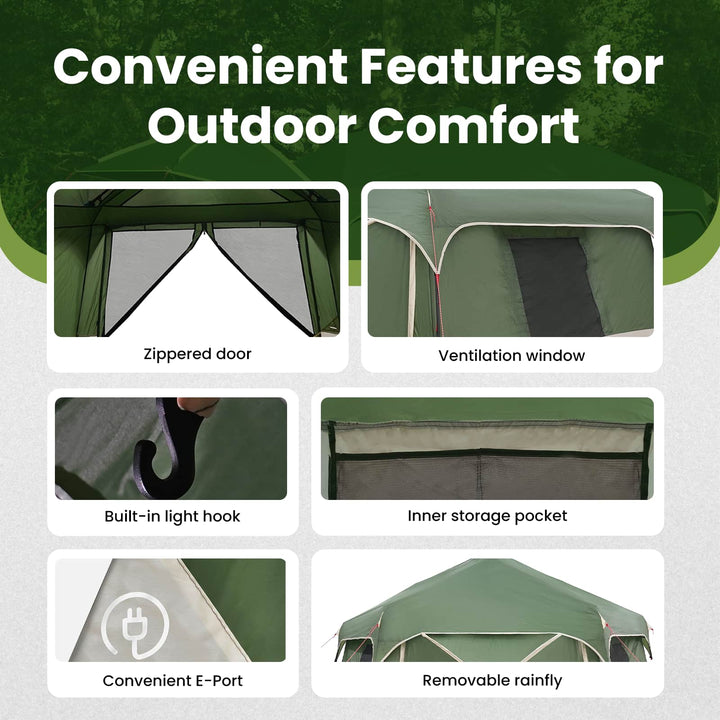 Convenient Features for Outdoor Comfort

Zippered door

Ventilation window

Built-in light hook

Inner storage pocket

Convenient E-Port

Removable rainfly